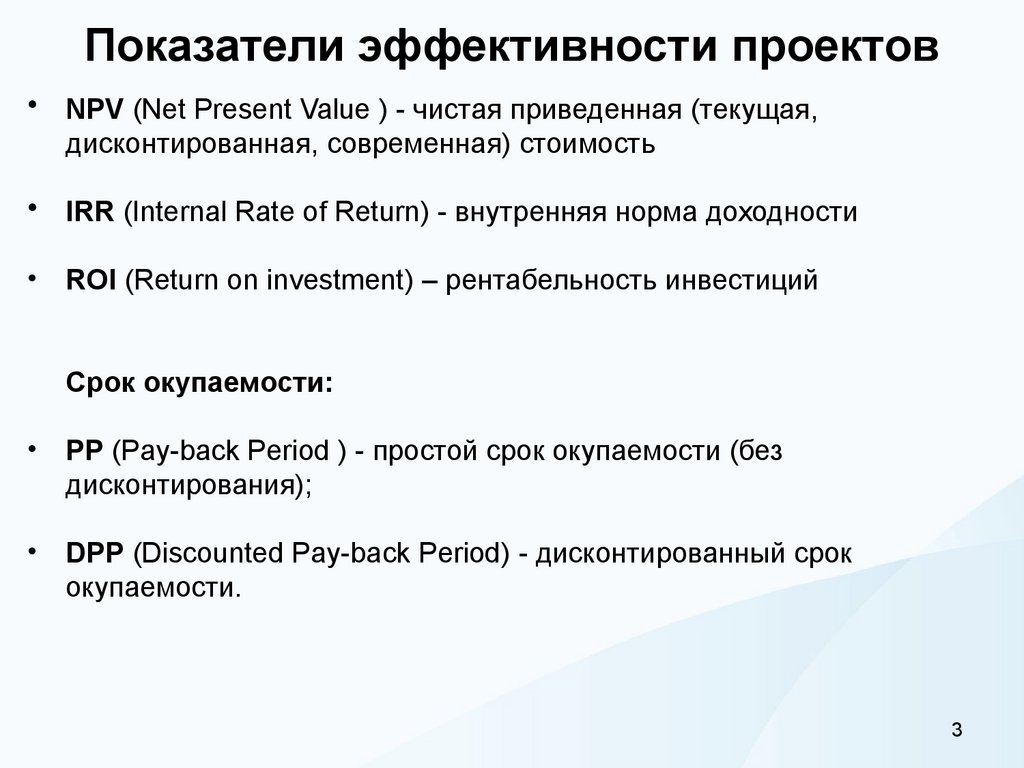 Показатели эффективности проектов

• NPV (Net Present Value ) - чистая приведенная (текущая, дисконтированная, современная) стоимость

• IRR (Internal Rate of Return) - внутренняя норма доходности

• ROI (Return on investment) – рентабельность инвестиций

Срок окупаемости:

• PP (Pay-back Period ) - простой срок окупаемости (без дисконтирования);

• DPP (Discounted Pay-back Period) - дисконтированный срок окупаемости.

3